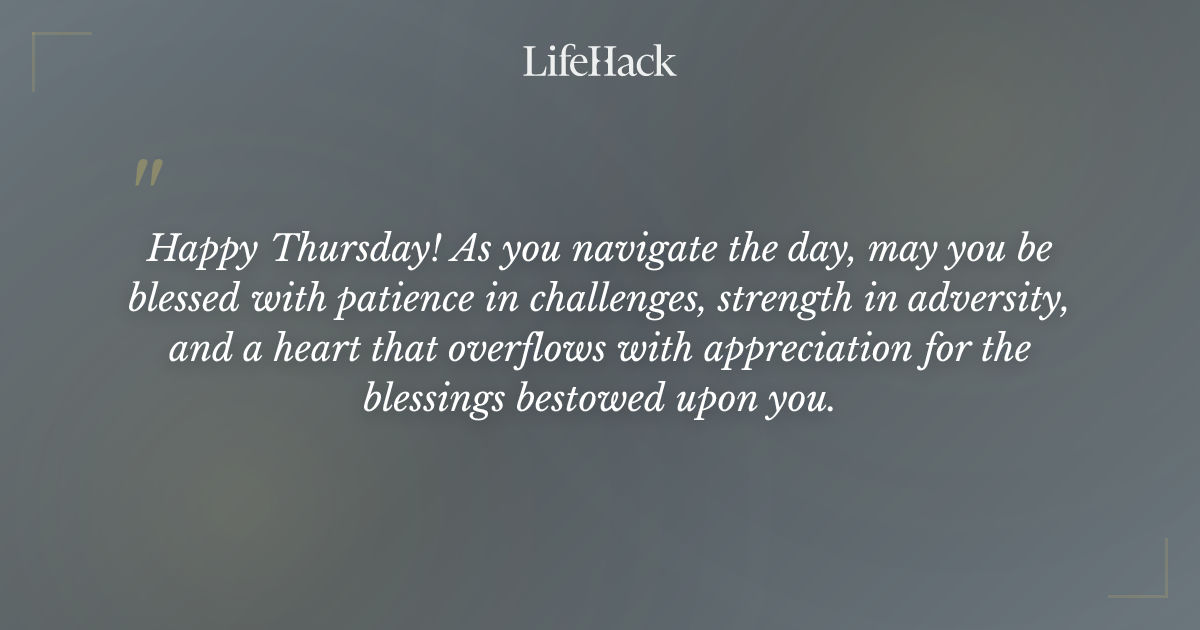 LifeHack

"

Happy Thursday! As you navigate the day, may you be blessed with patience in challenges, strength in adversity, and a heart that overflows with appreciation for the blessings bestowed upon you.